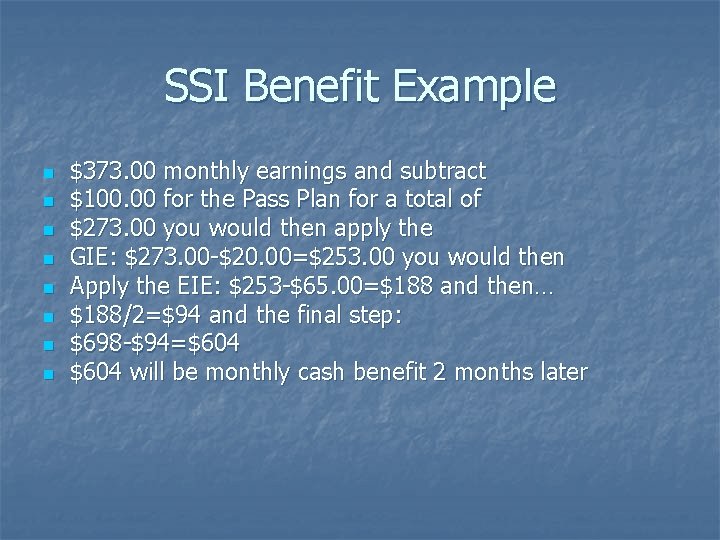 SSI Benefit Example

- \$373.00 monthly earnings and subtract
- \$100.00 for the Pass Plan for a total of
- \$273.00 you would then apply the
- GIE: \$273.00-\$20.00=\$253.00 you would then
- Apply the EIE: \$253-\$65.00=\$188 and then…
- \$188/2=\$94 and the final step:
- \$698-\$94=\$604
- \$604 will be monthly cash benefit 2 months later